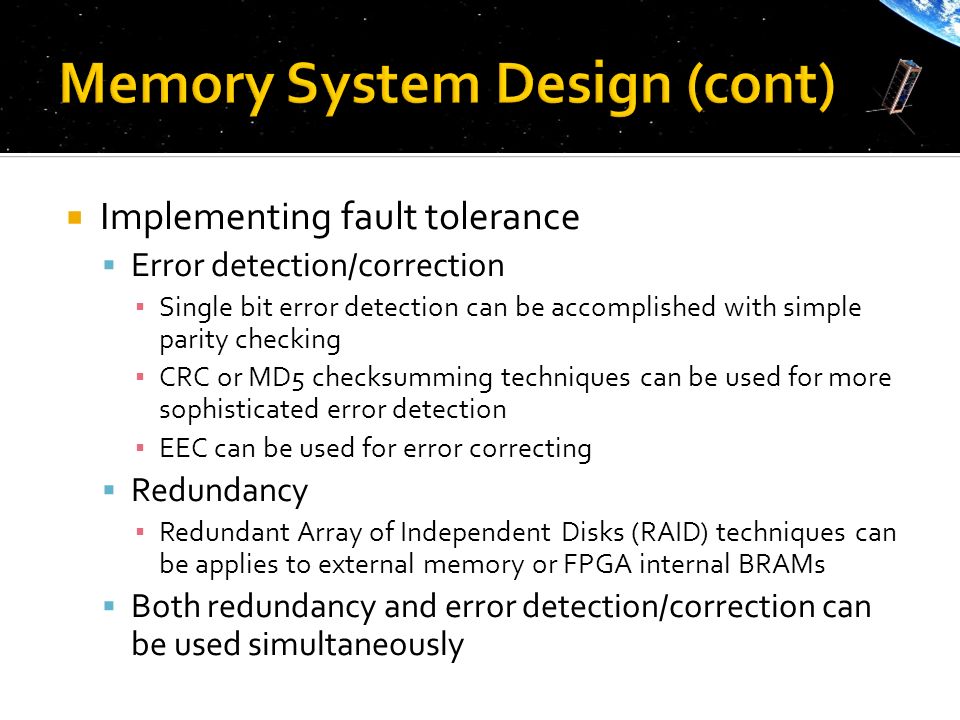 Memory System Design (cont)

Implementing fault tolerance

Error detection/correction

Single bit error detection can be accomplished with simple parity checking

CRC or MD5 checksumming techniques can be used for more sophisticated error detection

EEC can be used for error correcting

Redundancy

Redundant Array of Independent Disks (RAID) techniques can be applies to external memory or FPGA internal BRAMs

Both redundancy and error detection/correction can be used simultaneously